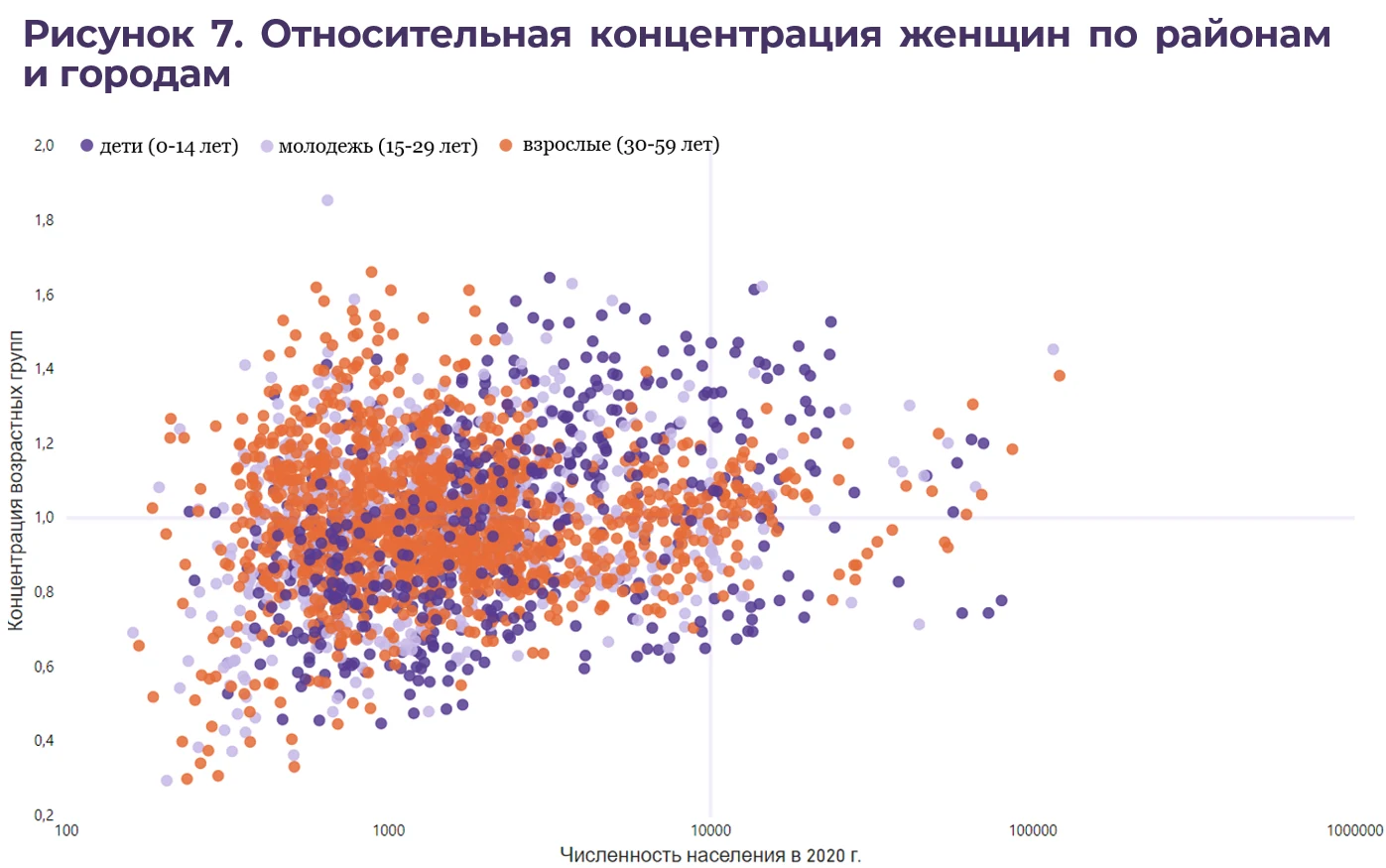 Рисунок 7. Относительная концентрация женщин по районам и городам

дети (0-14 лет) молодежь (15-29 лет) взрослые (30-59 лет)

Концентрация возрастных групп

2,0
1,8
1,6
1,4
1,2
1,0
0,8
0,6
0,4
0,2

100
1000
10000
100000
1000000

Численность населения в 2020 г.